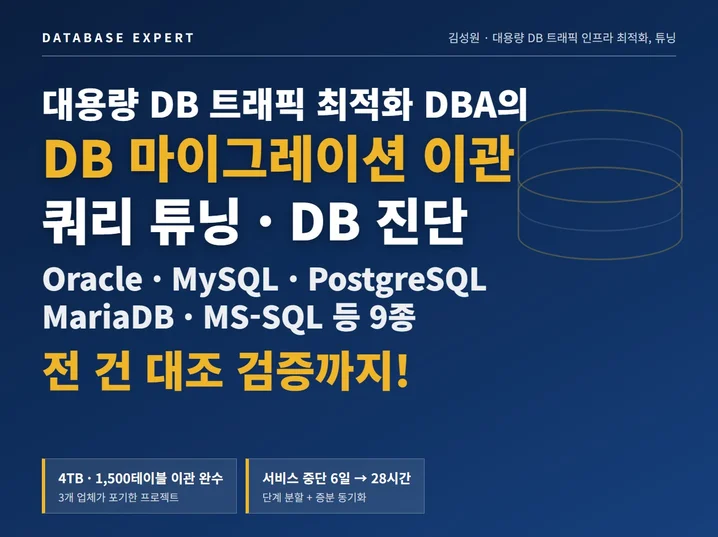 DATABASE EXPERT

김성원 · 대용량 DB 트래픽 인프라 최적화, 튜닝

대용량 DB 트래픽 최적화 DBA의

DB 마이그레이션 이관

쿼리 튜닝 · DB 진단

Oracle · MySQL · PostgreSQL
MariaDB · MS-SQL 등 9종

전 건 대조 검증까지!

4TB · 1,500테이블 이관 완수
3개 업체가 포기한 프로젝트

서비스 중단 6일 → 28시간
단계 분할 + 증분 동기화